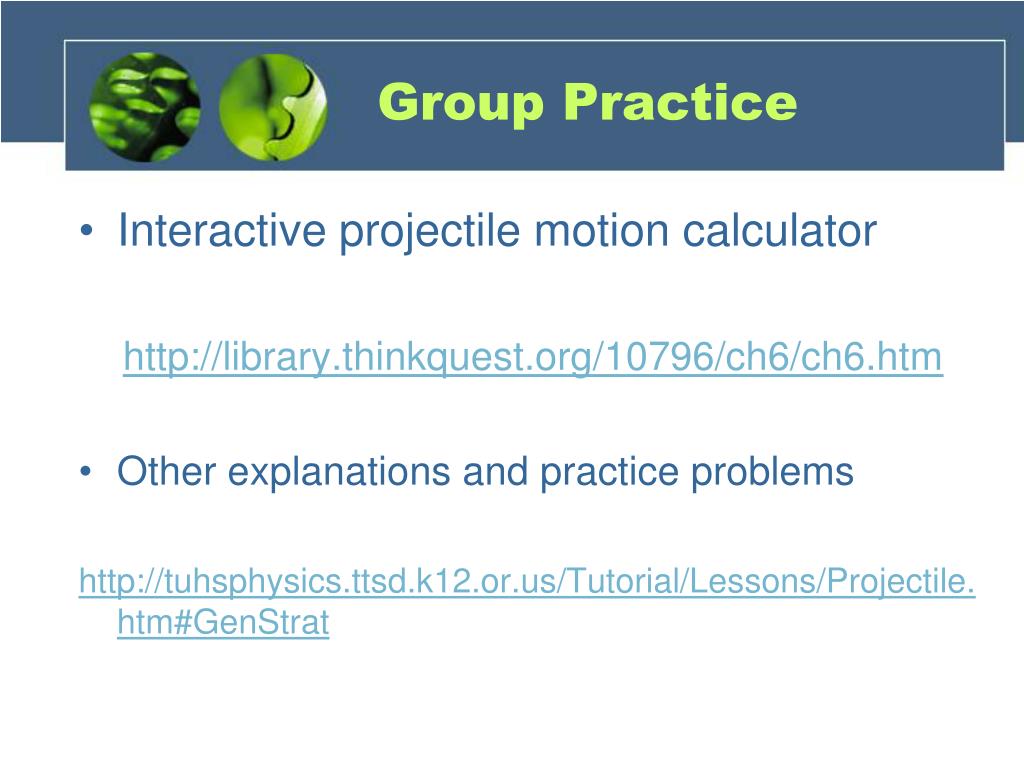 Group Practice

• Interactive projectile motion calculator

http://library.thinkquest.org/10796/ch6/ch6.htm

• Other explanations and practice problems

http://tuhsphysics.ttsd.k12.or.us/Tutorial/Lessons/Projectile.htm#GenStrat